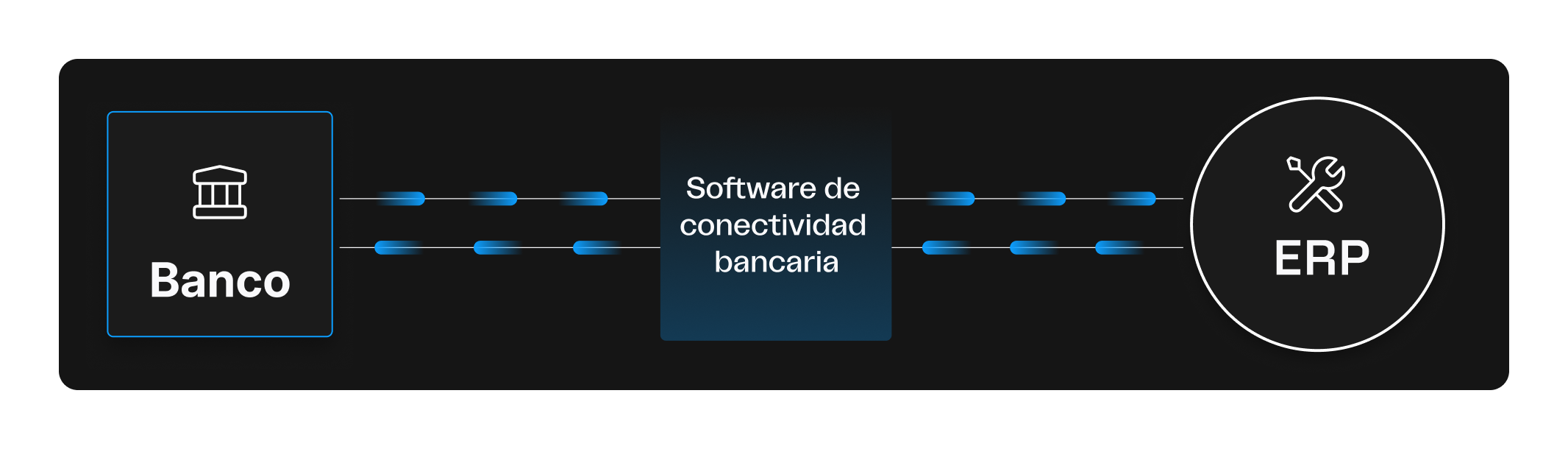 Banco

Software de conectividad bancaria

ERP